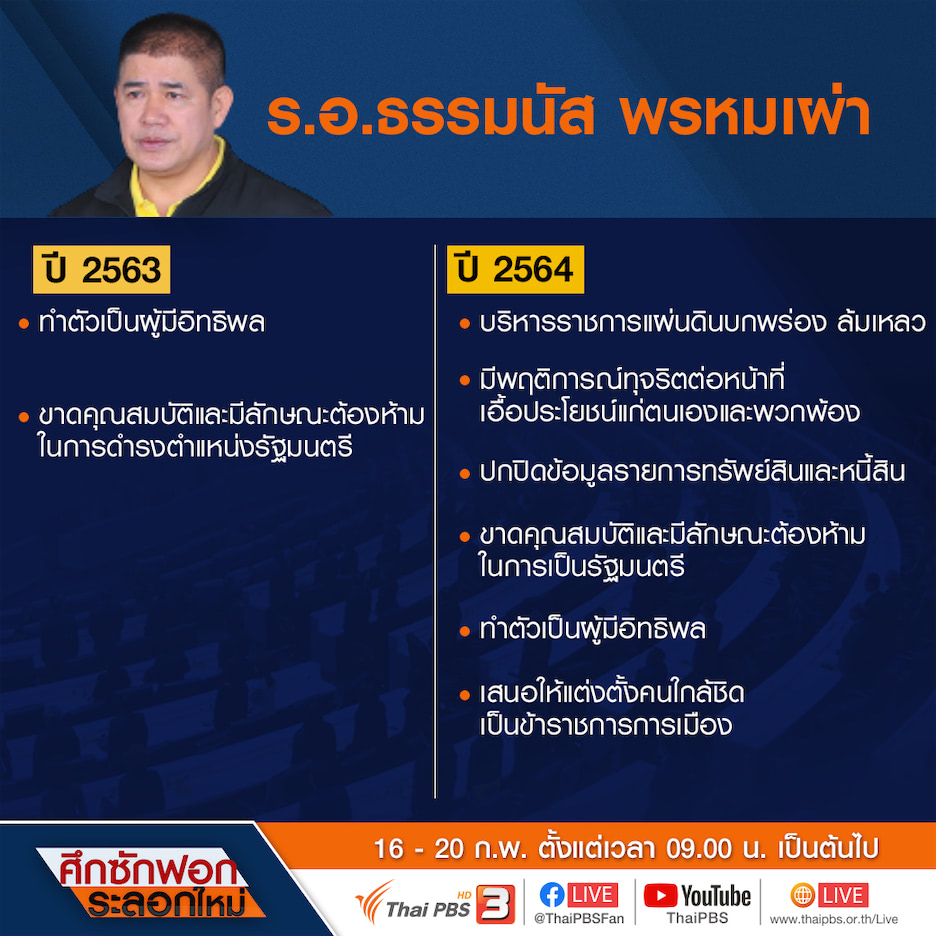 ร.อ.ธรรมนัส พรหมเผ่า

ปี 2563

• ทำตัวเป็นผู้มีอิทธิพล

• ขาดคุณสมบัติและมีลักษณะต้องห้ามในการดำรงตำแหน่งรัฐมนตรี

ปี 2564

• บริหารราชการแผ่นดินบกพร่อง ล้มเหลว

• มีพฤติการณ์ทุจริตต่อหน้าที่ เอื้อประโยชน์แก่ตนเองและพวกพ้อง

• ปกปิดข้อมูลรายการทรัพย์สินและหนี้สิน

• ขาดคุณสมบัติและมีลักษณะต้องห้ามในการเป็นรัฐมนตรี

• ทำตัวเป็นผู้มีอิทธิพล

• เสนอให้แต่งตั้งคนใกล้ชิดเป็นข้าราชการการเมือง

ศึกซักฟอก ระลอกใหม่

16 - 20 ก.พ. ตั้งแต่เวลา 09.00 น. เป็นต้นไป

Thai PBS HD 3

LIVE @ThaiPBSFan

YouTube ThaiPBS

LIVE www.thaipbs.or.th/Live